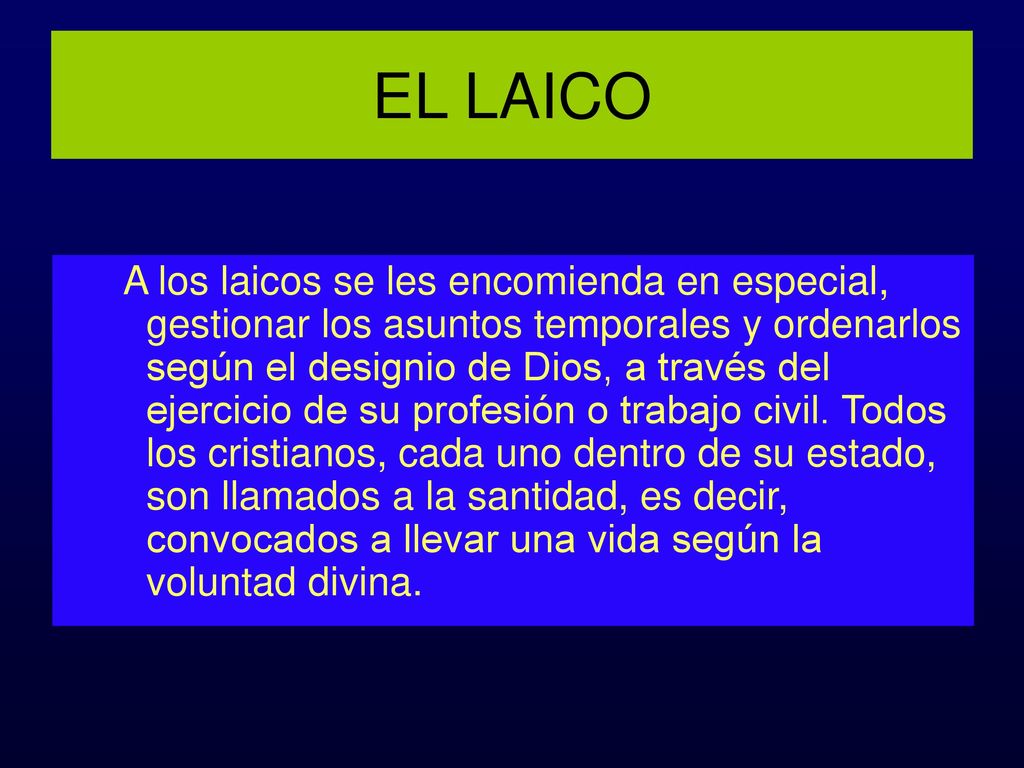 EL LAICO

A los laicos se les encomienda en especial, gestionar los asuntos temporales y ordenarlos según el designio de Dios, a través del ejercicio de su profesión o trabajo civil. Todos los cristianos, cada uno dentro de su estado, son llamados a la santidad, es decir, convocados a llevar una vida según la voluntad divina.